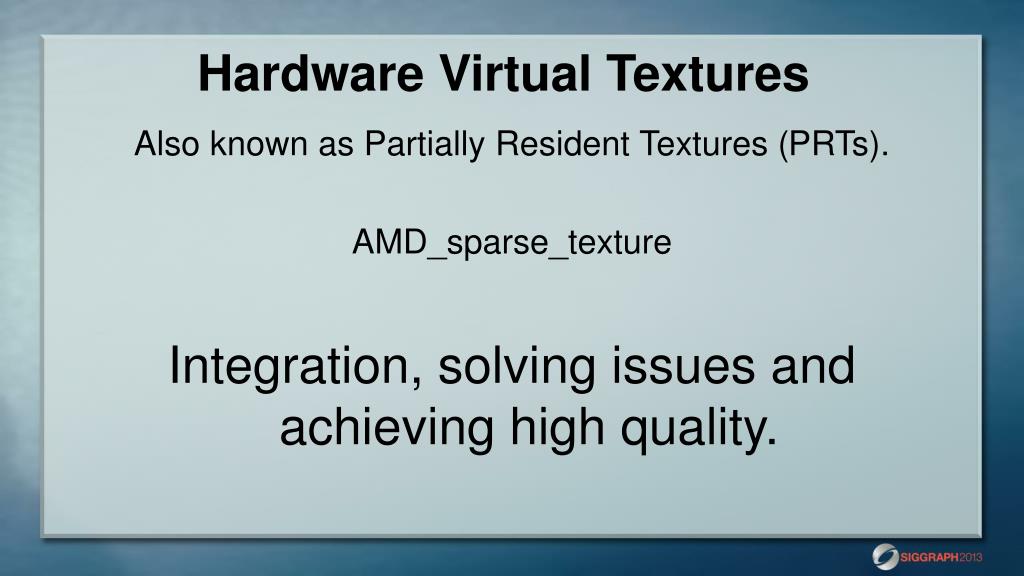 Hardware Virtual Textures

Also known as Partially Resident Textures (PRTs).

AMD_sparse_texture

Integration, solving issues and achieving high quality.

SIGGRAPH2013